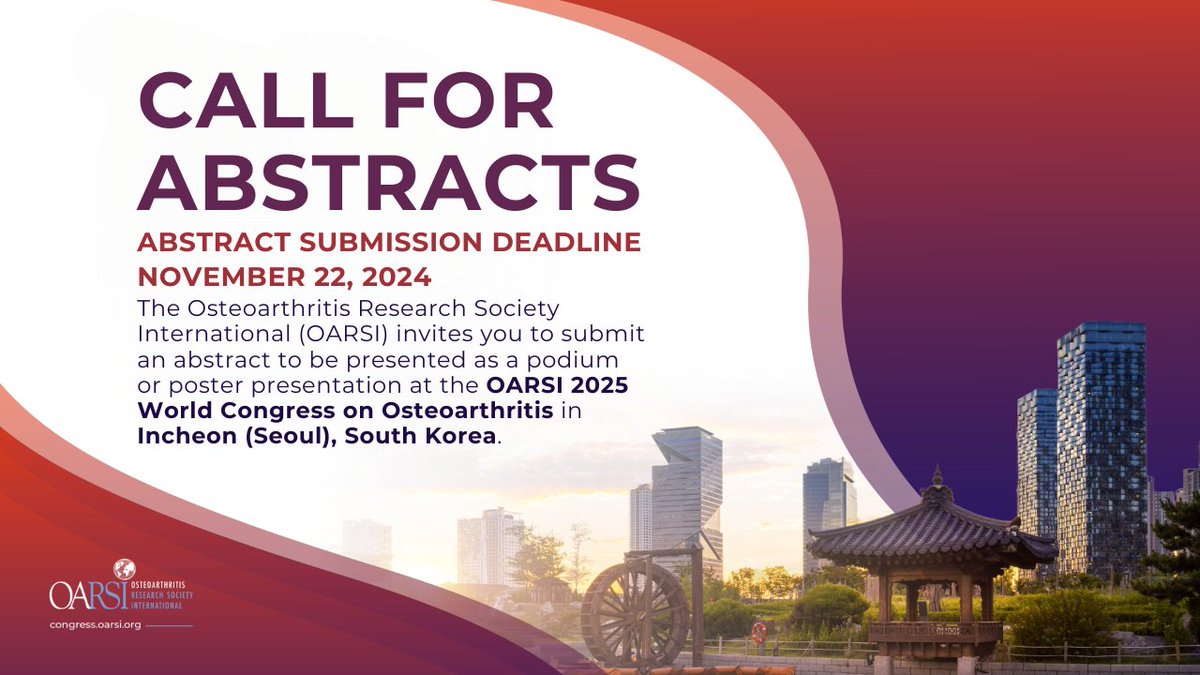 CALL FOR ABSTRACTS

ABSTRACT SUBMISSION DEADLINE
NOVEMBER 22, 2024

The Osteoarthritis Research Society International (OARSI) invites you to submit an abstract to be presented as a podium or poster presentation at the OARSI 2025 World Congress on Osteoarthritis in Incheon (Seoul), South Korea.

OARSI OSTEOARTHRITIS RESEARCH SOCIETY INTERNATIONAL

congress.oarsi.org